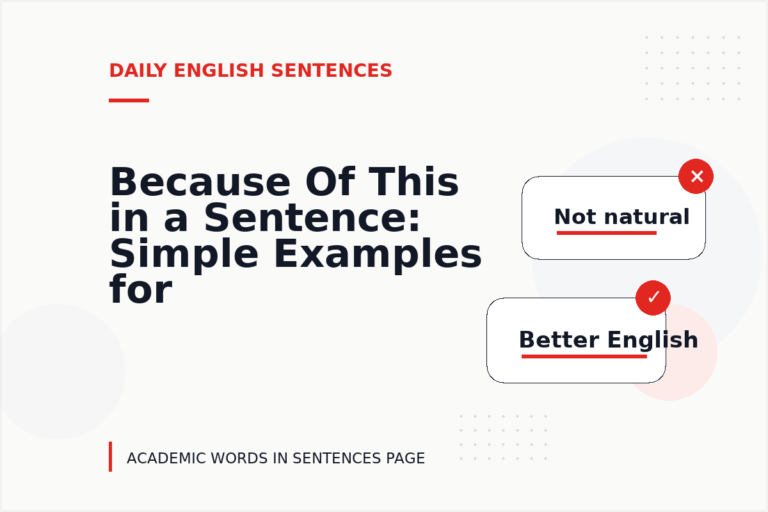 DAILY ENGLISH SENTENCES

Because Of This in a Sentence: Simple Examples for

Not natural

Better English

ACADEMIC WORDS IN SENTENCES PAGE